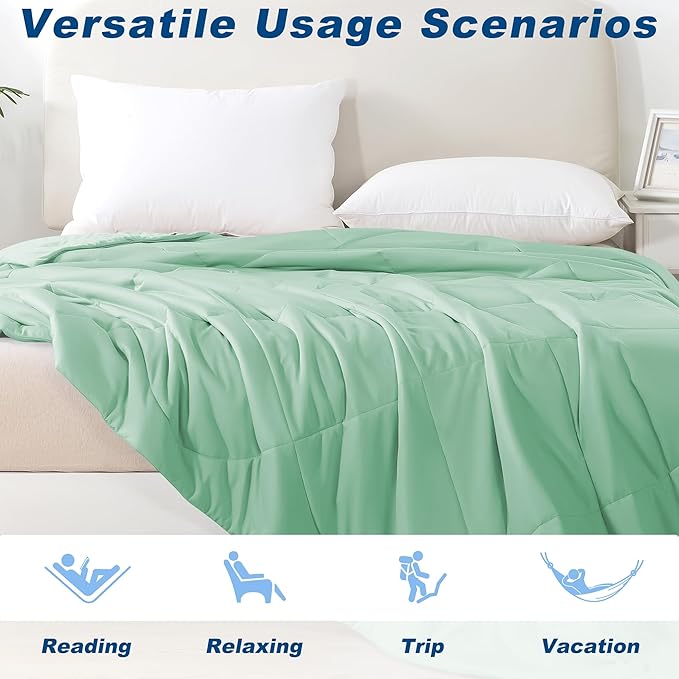 Versatile Usage Scenarios

Reading

Relaxing

Trip

Vacation